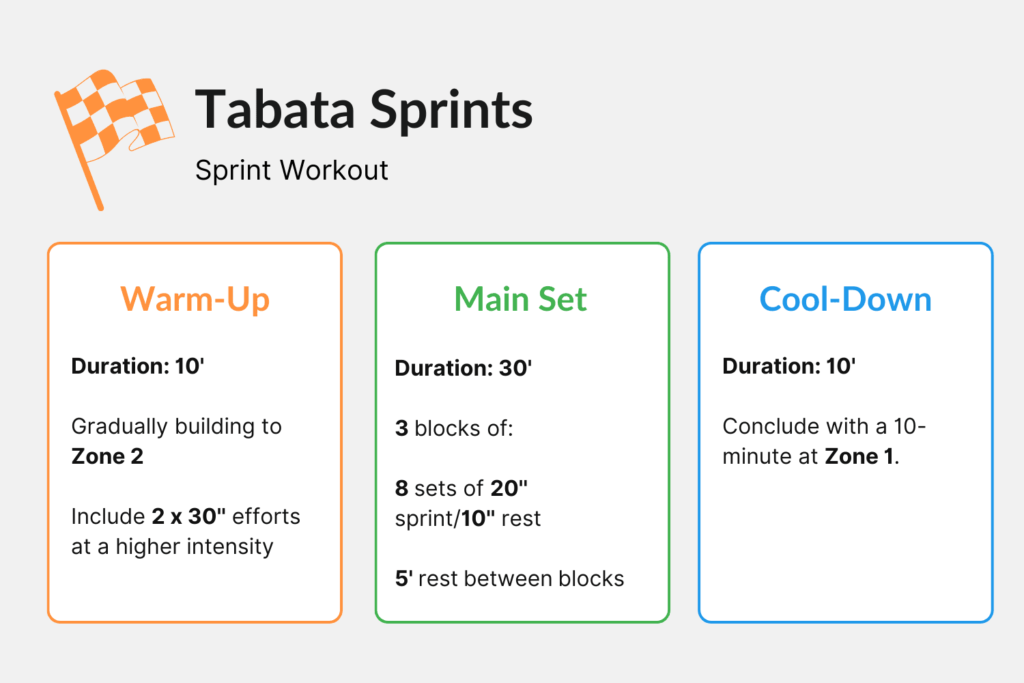 Tabata Sprints

Sprint Workout

Warm-Up

Duration: 10'

Gradually building to Zone 2

Include 2 x 30" efforts at a higher intensity

Main Set

Duration: 30'

3 blocks of:

8 sets of 20" sprint/10" rest

5' rest between blocks

Cool-Down

Duration: 10'

Conclude with a 10-minute at Zone 1.